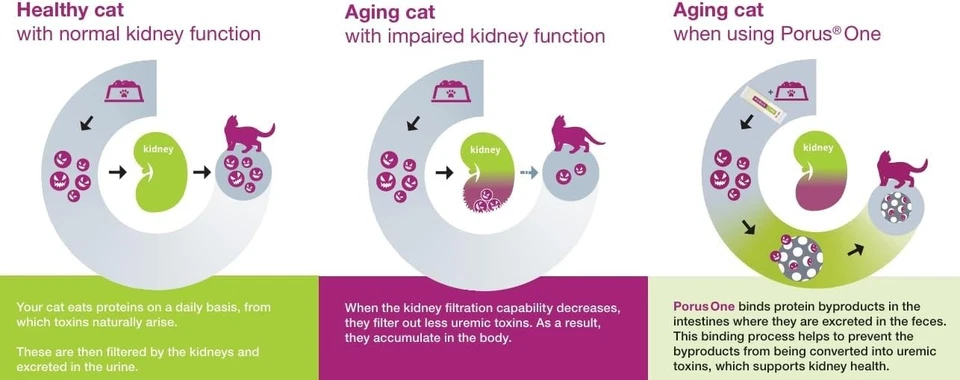 Healthy cat
with normal kidney function

kidney

Your cat eats proteins on a daily basis, from which toxins naturally arise.

These are then filtered by the kidneys and excreted in the urine.

Aging cat
with impaired kidney function

kidney

When the kidney filtration capability decreases, they filter out less uremic toxins. As a result, they accumulate in the body.

Aging cat
when using Porus® One

kidney

Porus One binds protein byproducts in the intestines where they are excreted in the feces. This binding process helps to prevent the byproducts from being converted into uremic toxins, which supports kidney health.